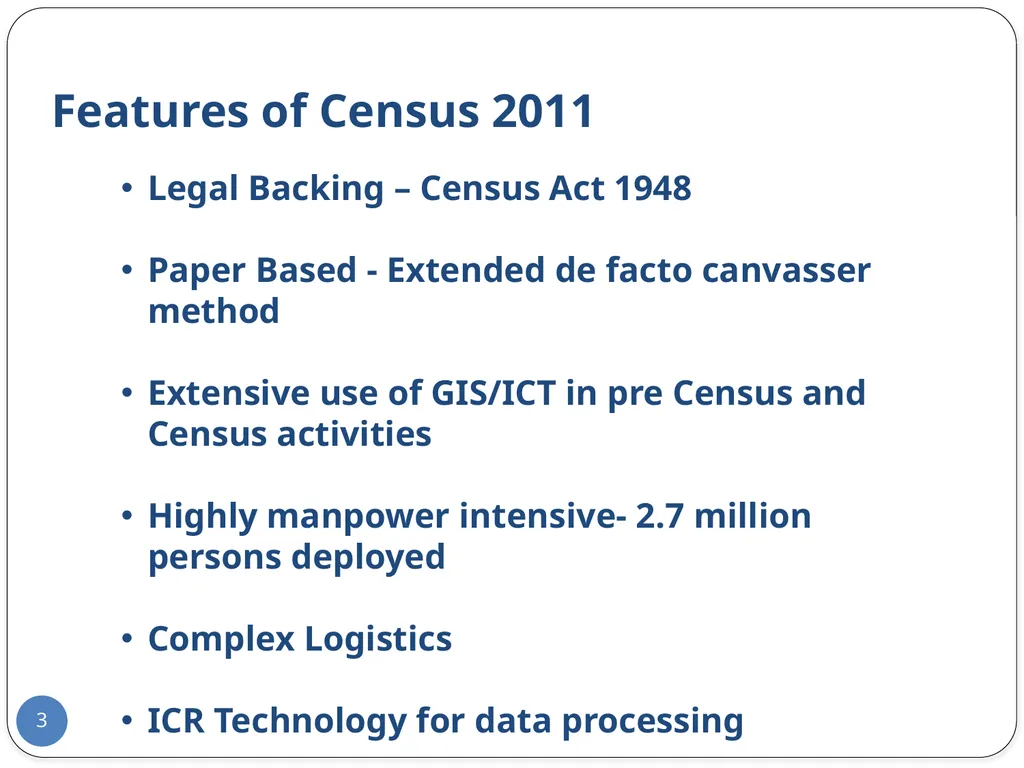 Features of Census 2011

• Legal Backing – Census Act 1948

• Paper Based - Extended de facto canvasser method

• Extensive use of GIS/ICT in pre Census and Census activities

• Highly manpower intensive- 2.7 million persons deployed

• Complex Logistics

• ICR Technology for data processing

3